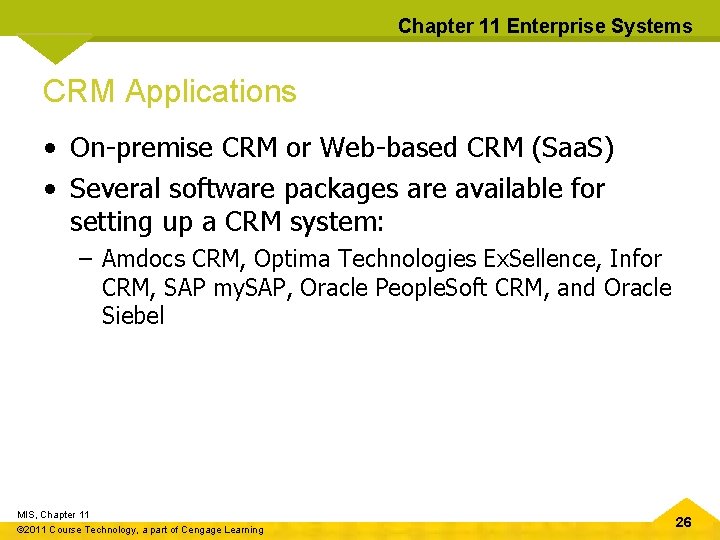 Chapter 11 Enterprise Systems

CRM Applications

• On-premise CRM or Web-based CRM (SaaS)
• Several software packages are available for setting up a CRM system:
– Amdocs CRM, Optima Technologies ExSellence, Infor CRM, SAP mySAP, Oracle PeopleSoft CRM, and Oracle Siebel

MIS, Chapter 11
©2011 Course Technology, a part of Cengage Learning

26